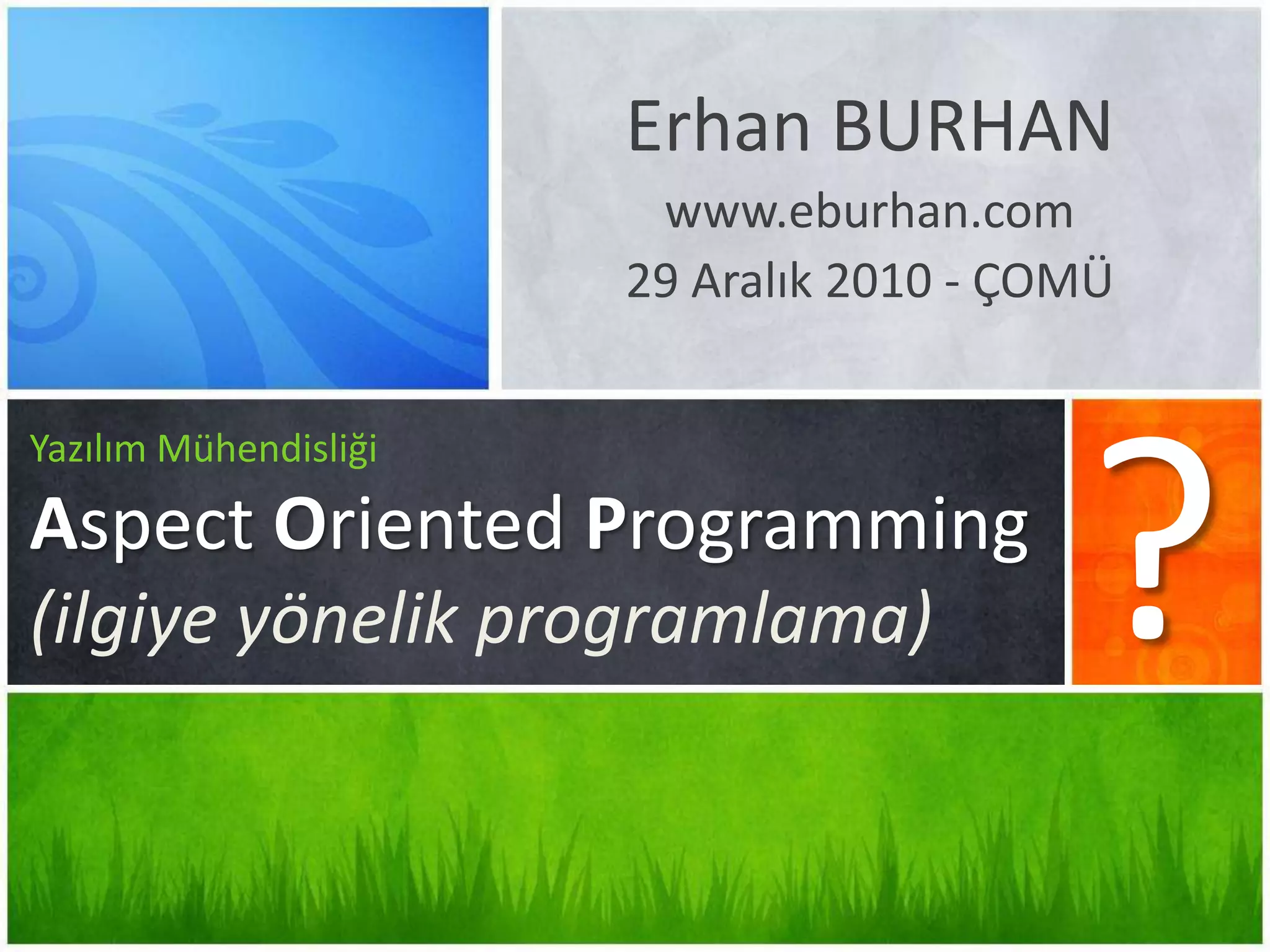 Erhan BURHAN

www.eburhan.com

29 Aralık 2010 - ÇOMÜ

Yazılım Mühendisliği

Aspect Oriented Programming

(ilgiye yönelik programlama)

?